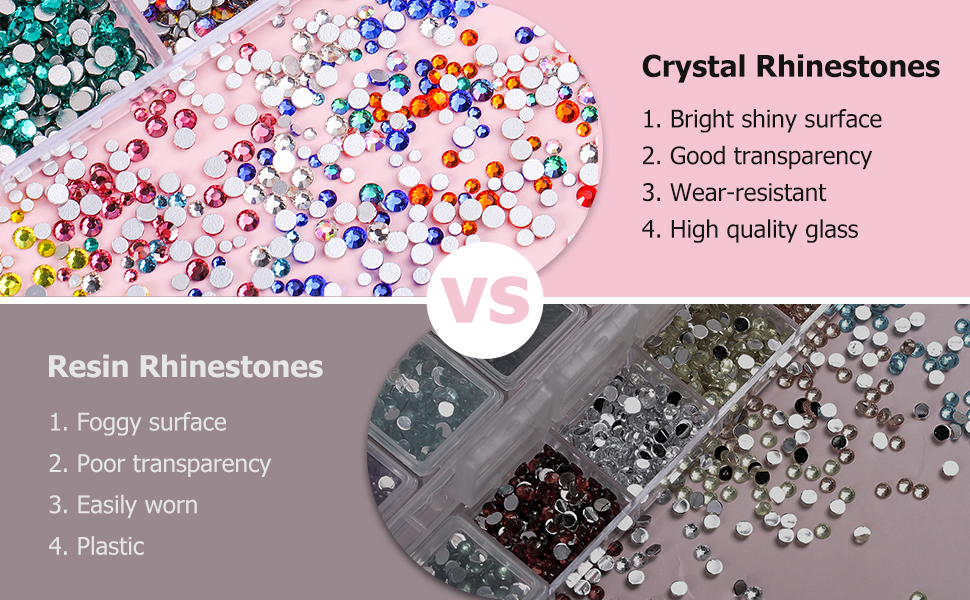 Crystal Rhinestones

1. Bright shiny surface
2. Good transparency
3. Wear-resistant
4. High quality glass

VS

Resin Rhinestones

1. Foggy surface
2. Poor transparency
3. Easily worn
4. Plastic